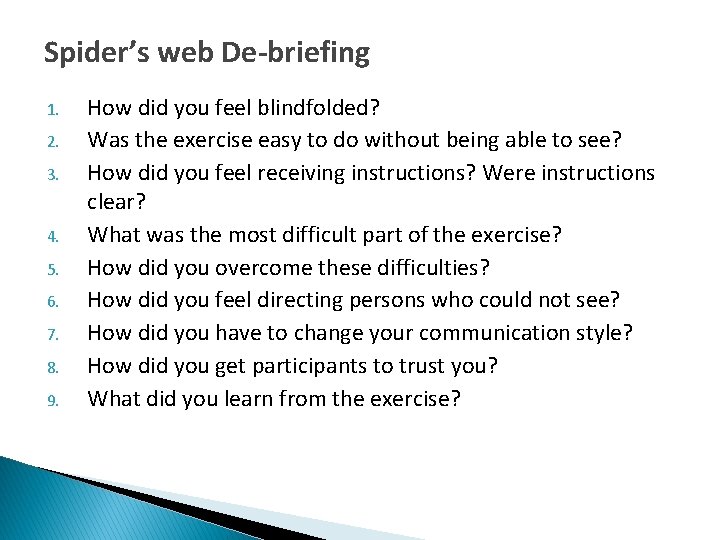 Spider's web De-briefing

1. How did you feel blindfolded?
2. Was the exercise easy to do without being able to see?
3. How did you feel receiving instructions? Were instructions clear?
4. What was the most difficult part of the exercise?
5. How did you overcome these difficulties?
6. How did you feel directing persons who could not see?
7. How did you have to change your communication style?
8. How did you get participants to trust you?
9. What did you learn from the exercise?